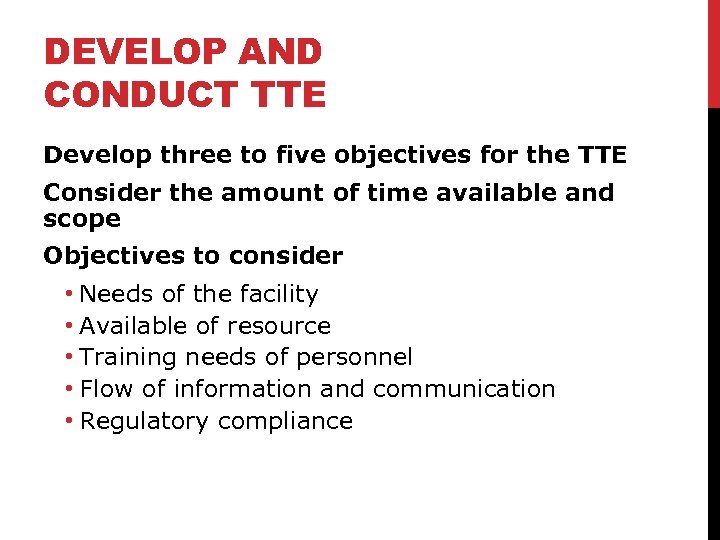 DEVELOP AND CONDUCT TTE

Develop three to five objectives for the TTE

Consider the amount of time available and scope

Objectives to consider

• Needs of the facility
• Available of resource
• Training needs of personnel
• Flow of information and communication
• Regulatory compliance